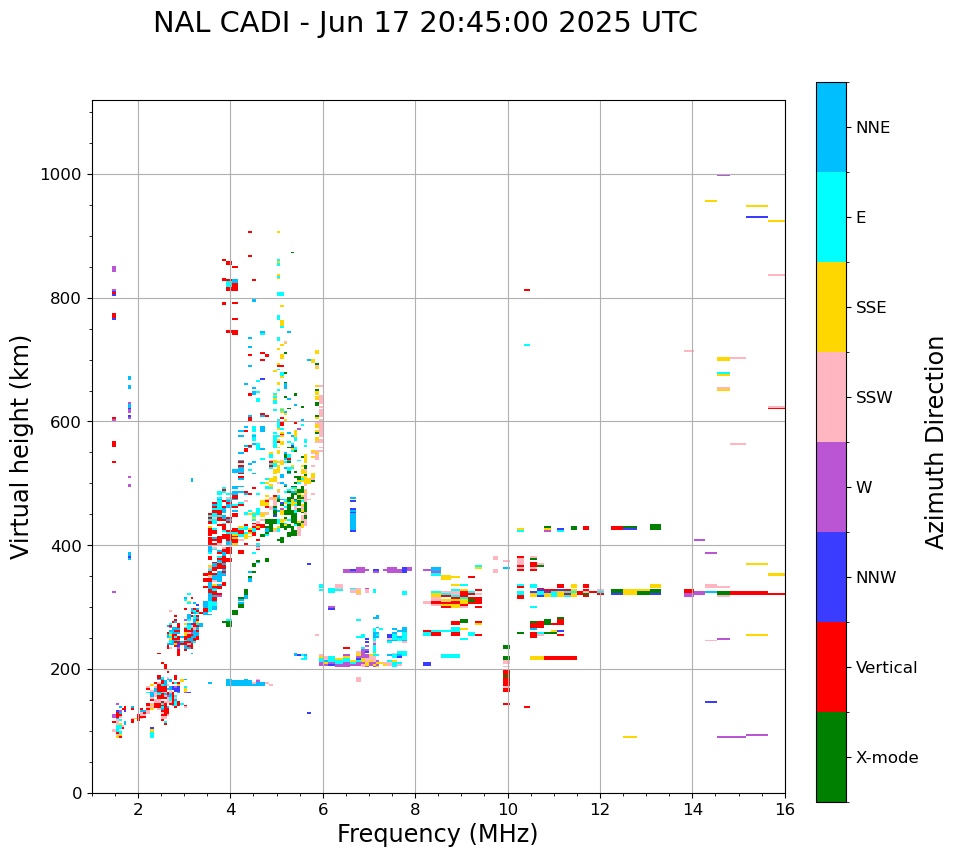 NAL CADI - Jun 17 20:45:00 2025 UTC

Virtual height (km)

1000
800
600
400
200
0

2
4
6
8
10
12
14
16

Frequency (MHz)

NNE
E
SSE
SSW
W
NNW
Vertical
X-mode

Azimuth Direction